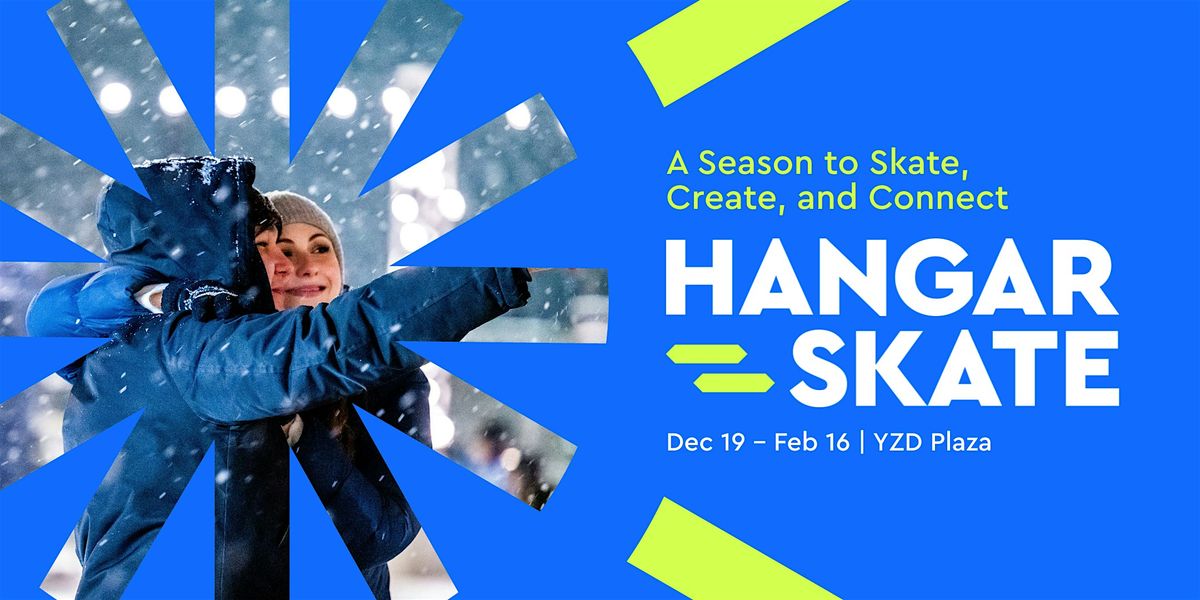 A Season to Skate, Create, and Connect

HANGAR SKATE

Dec 19 – Feb 16 | YZD Plaza